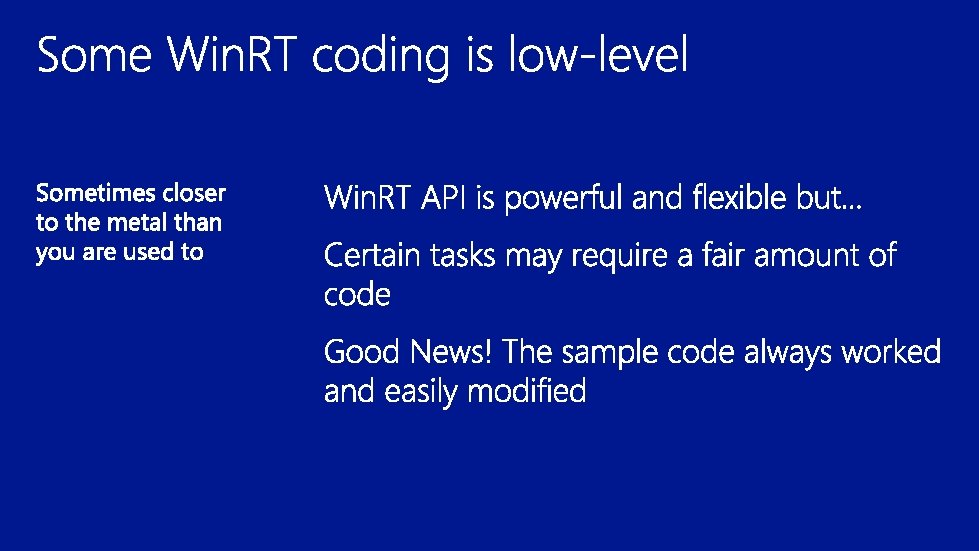 Some WinRT coding is low-level

Sometimes closer to the metal than you are used to

WinRT API is powerful and flexible but…

Certain tasks may require a fair amount of code

Good News! The sample code always worked and easily modified